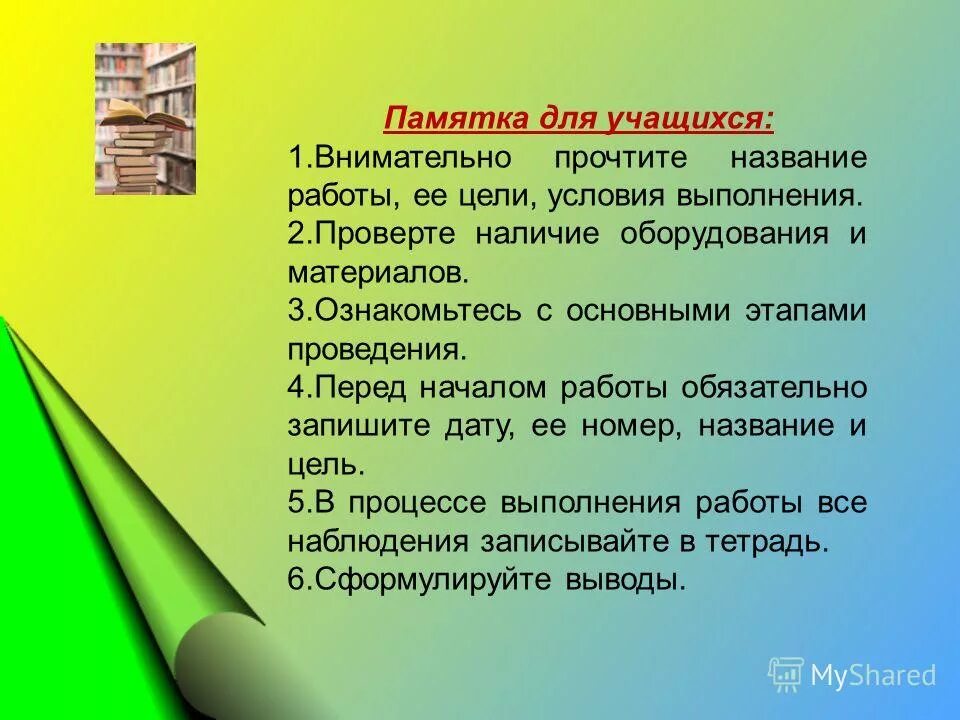 Памятка для учащихся:

1.Внимательно прочтите название работы, ее цели, условия выполнения.

2.Проверте наличие оборудования и материалов.

3.Ознакомьтесь с основными этапами проведения.

4.Перед началом работы обязательно запишите дату, ее номер, название и цель.

5.В процессе выполнения работы все наблюдения записывайте в тетрадь.

6.Сформулируйте выводы.

MyShared